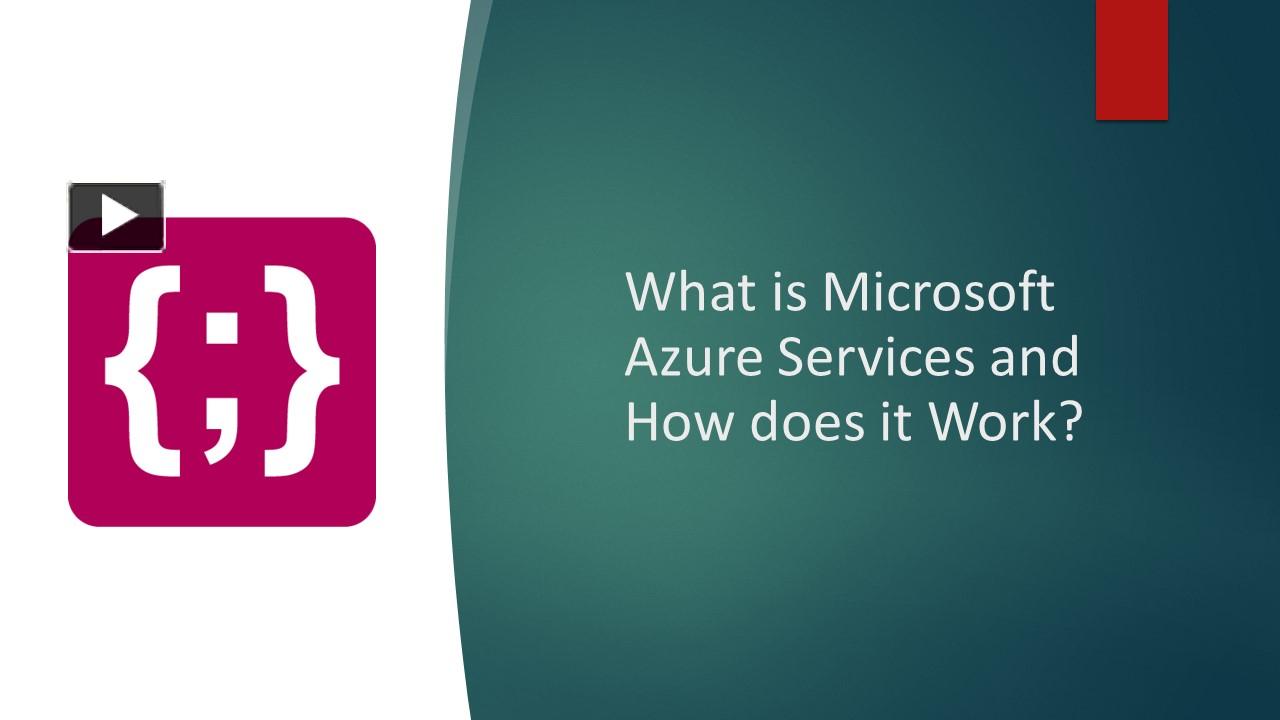 {;}

What is Microsoft Azure Services and How does it Work?